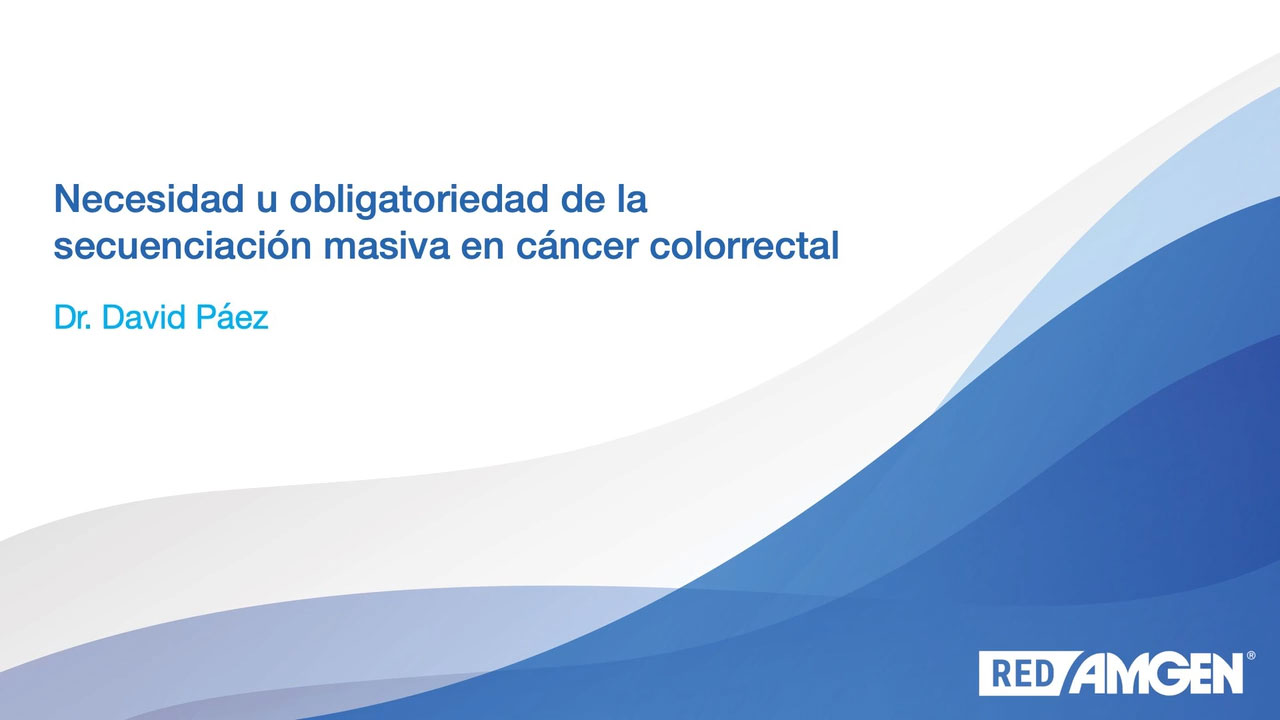 Necesidad u obligatoriedad de la secuenciación masiva en cáncer colorrectal

Dr. David Páez

RED AMGEN®